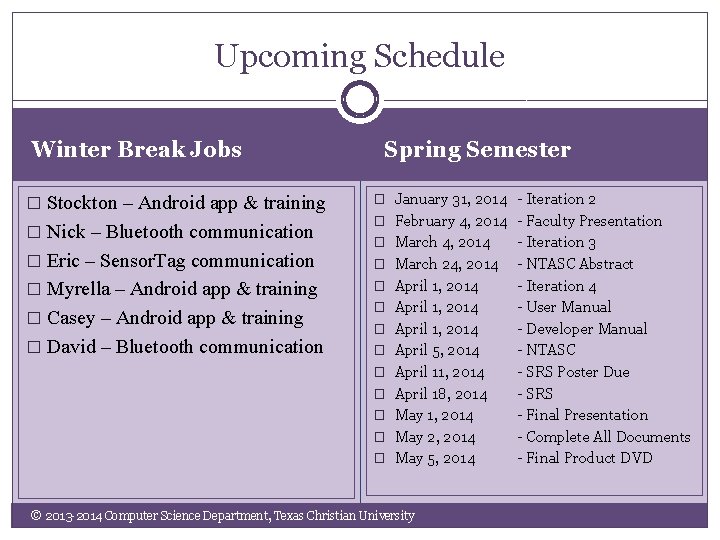 Upcoming Schedule

Winter Break Jobs

☐ Stockton – Android app & training
☐ Nick – Bluetooth communication
☐ Eric – SensorTag communication
☐ Myrella – Android app & training
☐ Casey – Android app & training
☐ David – Bluetooth communication

Spring Semester

☐ January 31, 2014 - Iteration 2
☐ February 4, 2014 - Faculty Presentation
☐ March 4, 2014 - Iteration 3
☐ March 24, 2014 - NTASC Abstract
☐ April 1, 2014 - Iteration 4
☐ April 1, 2014 - User Manual
☐ April 1, 2014 - Developer Manual
☐ April 5, 2014 - NTASC
☐ April 11, 2014 - SRS Poster Due
☐ April 18, 2014 - SRS
☐ May 1, 2014 - Final Presentation
☐ May 2, 2014 - Complete All Documents
☐ May 5, 2014 - Final Product DVD

© 2013-2014 Computer Science Department, Texas Christian University